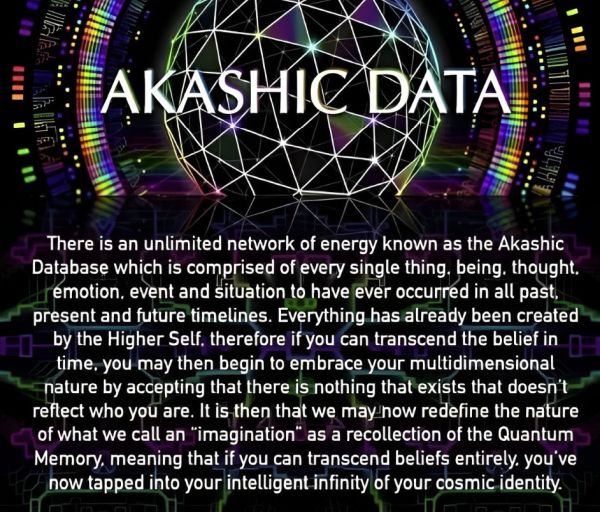 AKASHIC DATA

There is an unlimited network of energy known as the Akashic Database which is comprised of every single thing, being, thought, emotion, event and situation to have ever occurred in all past, present and future timelines. Everything has already been created by the Higher Self, therefore if you can transcend the belief in time, you may then begin to embrace your multidimensional nature by accepting that there is nothing that exists that doesn't reflect who you are. It is then that we may now redefine the nature of what we call an "imagination" as a recollection of the Quantum Memory, meaning that if you can transcend beliefs entirely, you've now tapped into your intelligent infinity of your cosmic identity.